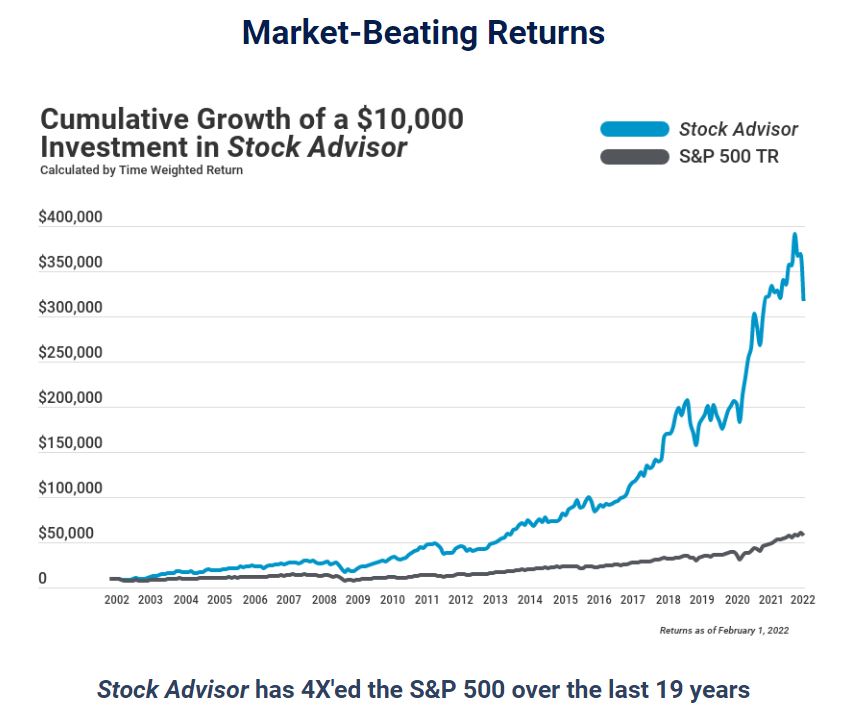 Market-Beating Returns

Cumulative Growth of a $10,000 Investment in Stock Advisor
Calculated by Time Weighted Return

Stock Advisor
S&P 500 TR

$400,000
$350,000
$300,000
$250,000
$200,000
$150,000
$100,000
$50,000
0

2002 2003 2004 2005 2006 2007 2008 2009 2010 2011 2012 2013 2014 2015 2016 2017 2018 2019 2020 2021 2022

Returns as of February 1, 2022

Stock Advisor has 4X'ed the S&P 500 over the last 19 years